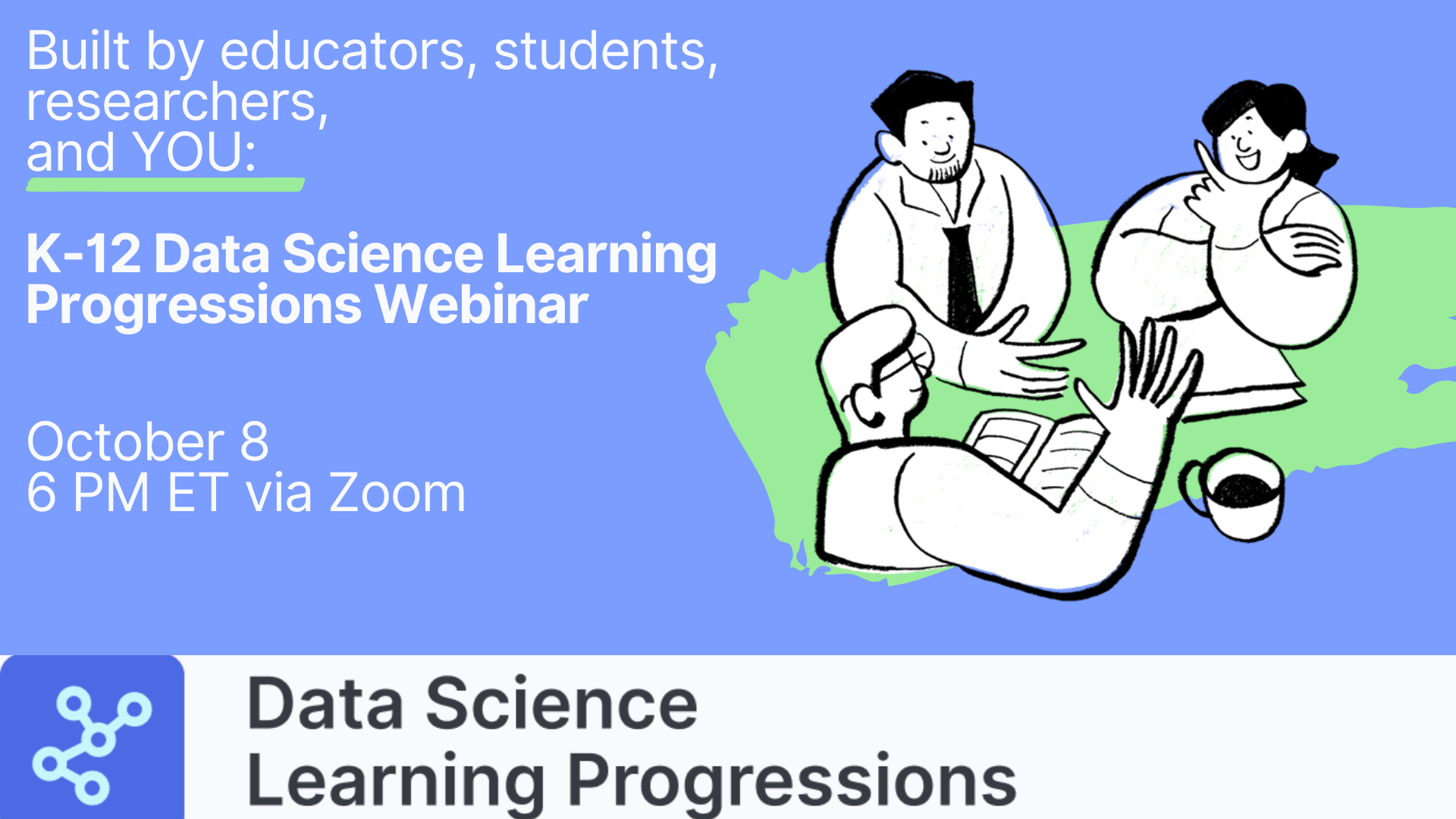 Built by educators, students, researchers, and YOU:

K-12 Data Science Learning Progressions Webinar

October 8
6 PM ET via Zoom

Data Science
Learning Progressions